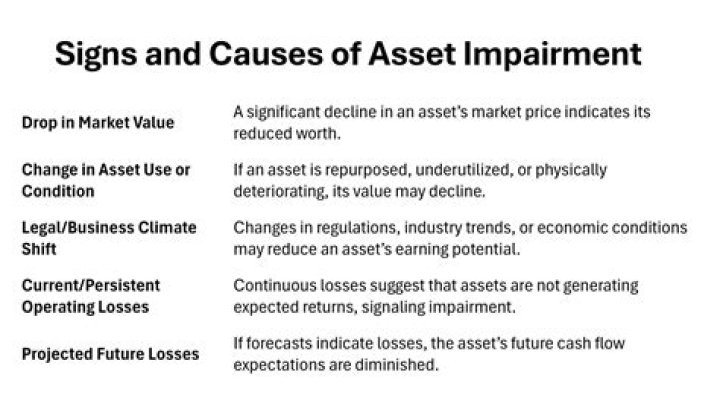 Signs and Causes of Asset Impairment

| | |
|---|---|
| Drop in Market Value | A significant decline in an asset's market price indicates its reduced worth. |
| Change in Asset Use or Condition | If an asset is repurposed, underutilized, or physically deteriorating, its value may decline. |
| Legal/Business Climate Shift | Changes in regulations, industry trends, or economic conditions may reduce an asset's earning potential. |
| Current/Persistent Operating Losses | Continuous losses suggest that assets are not generating expected returns, signaling impairment. |
| Projected Future Losses | If forecasts indicate losses, the asset's future cash flow expectations are diminished. |